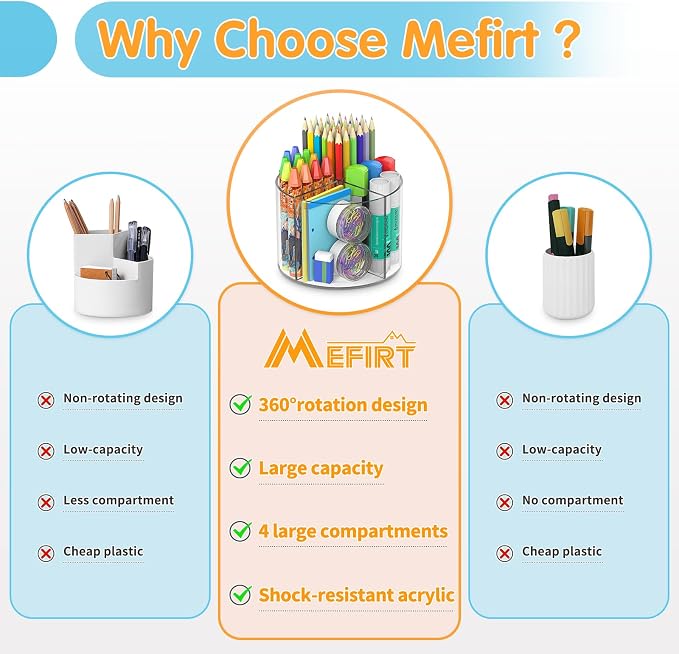 Why Choose Mefirt ?

Non-rotating design

Low-capacity

Less compartment

Cheap plastic

MEFIRT

360°rotation design

Large capacity

4 large compartments

Shock-resistant acrylic

Non-rotating design

Low-capacity

No compartment

Cheap plastic